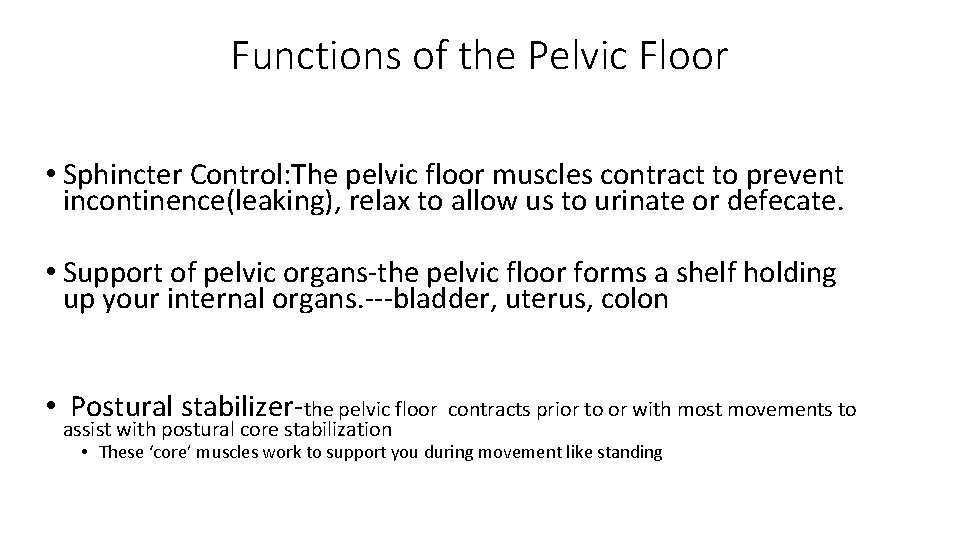 Functions of the Pelvic Floor

• Sphincter Control:The pelvic floor muscles contract to prevent incontinence(leaking), relax to allow us to urinate or defecate.

• Support of pelvic organs-the pelvic floor forms a shelf holding up your internal organs.---bladder, uterus, colon

• Postural stabilizer-the pelvic floor contracts prior to or with most movements to assist with postural core stabilization
  • These 'core' muscles work to support you during movement like standing